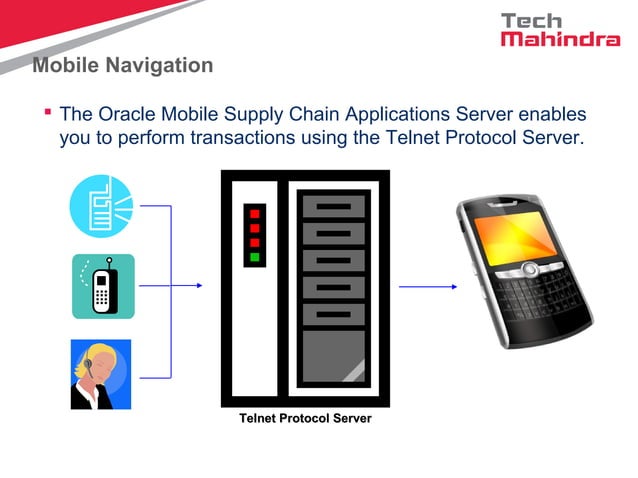 Tech Mahindra

Mobile Navigation

▪ The Oracle Mobile Supply Chain Applications Server enables you to perform transactions using the Telnet Protocol Server.

Telnet Protocol Server